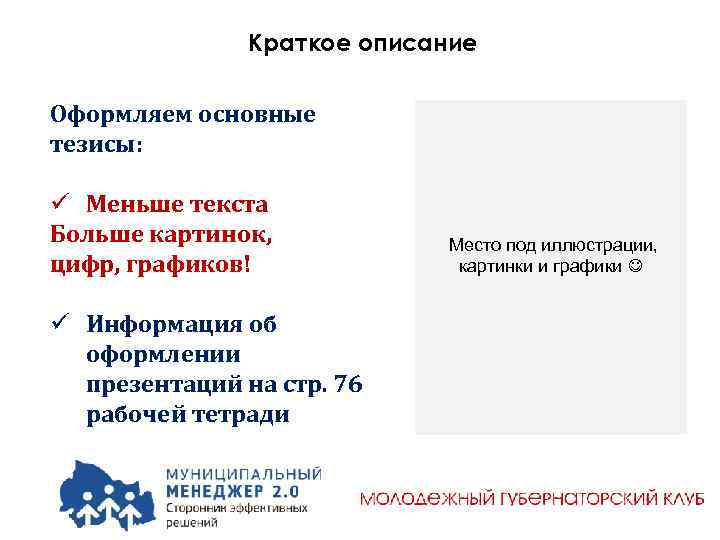 Краткое описание

Оформляем основные тезисы:

✓ Меньше текста
Больше картинок, цифр, графиков!

✓ Информация об оформлении презентаций на стр. 76 рабочей тетради

Место под иллюстрации, картинки и графики ☺

МУНИЦИПАЛЬНЫЙ
МЕНЕДЖЕР 2.0
Сторонник эффективных решений

МОЛОДЕЖНЫЙ ГУБЕРНАТОРСКИЙ КЛУБ